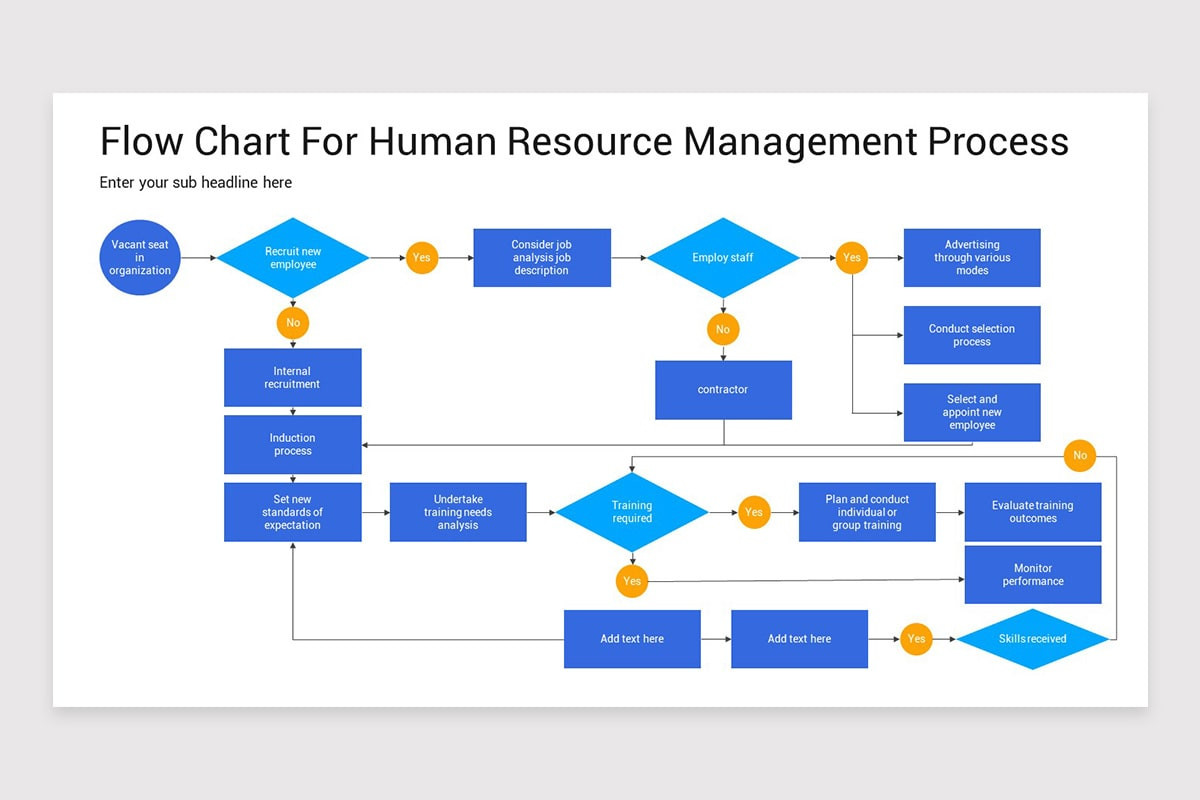 Flow Chart For Human Resource Management Process

Enter your sub headline here

Vacant seat in organization

Recruit new employee

Yes

Consider job analysis job description

Employ staff

Yes

Advertising through various modes

Conduct selection process

Select and appoint new employee

No

Internal recruitment

No

contractor

Induction process

No

Set new standards of expectation

Undertake training needs analysis

Training required

Yes

Plan and conduct individual or group training

Evaluate training outcomes

Yes

Monitor performance

Add text here

Add text here

Yes

Skills received